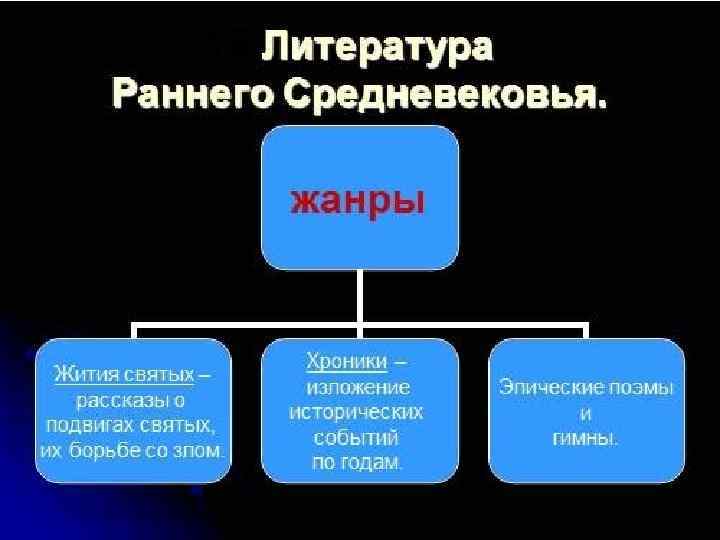 Литература
Раннего Средневековья.

жанры

Жития святых – рассказы о подвигах святых, их борьбе со злом.

Хроники – изложение исторических событий по годам.

Эпические поэмы и гимны.